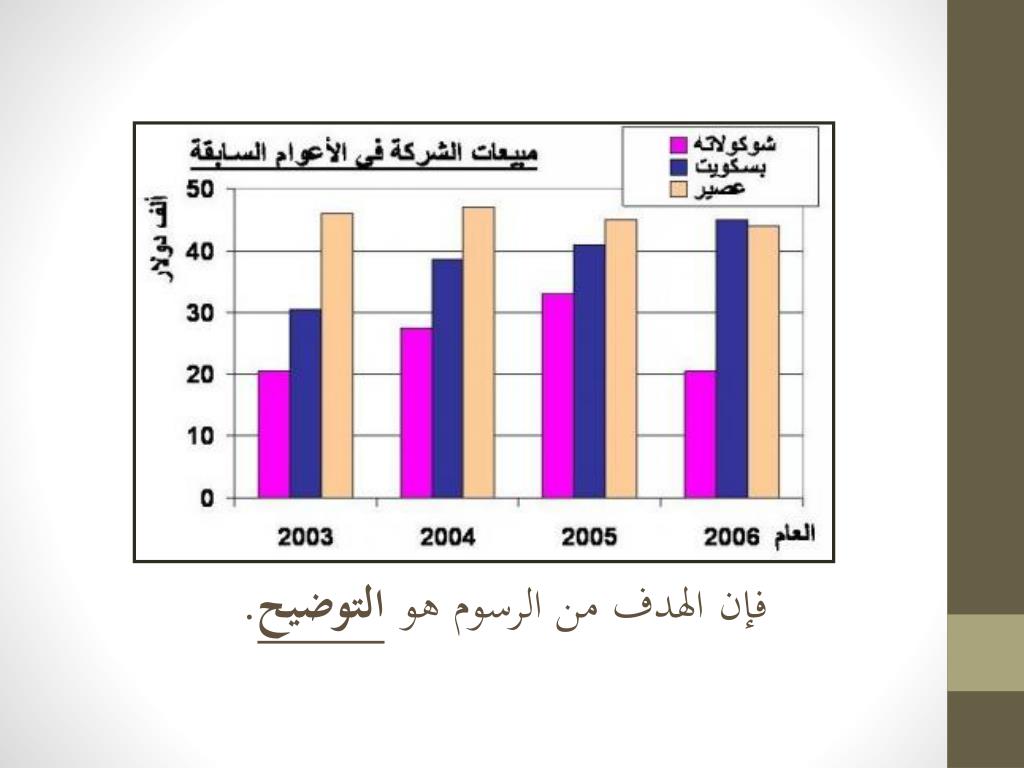 مبيعات الشركة في الأعوام السابقة

شوكولاته
بسكويت
عصير

ألف دولار

50
40
30
20
10
0

2003
2004
2005
2006
العام

فإن الهدف من الرسوم هو التوضيح.